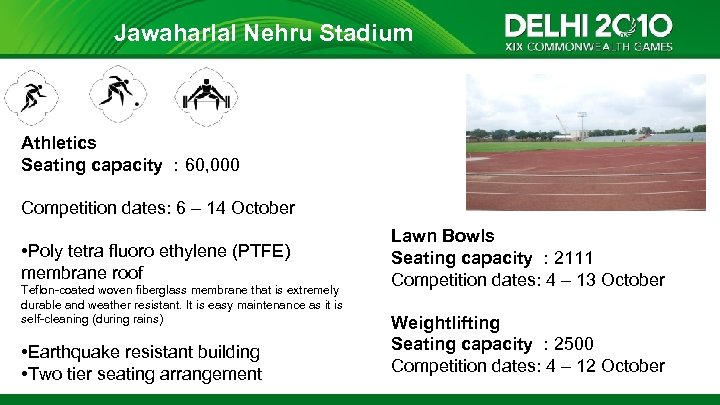 Jawaharlal Nehru Stadium

DELHI 2010
XIX COMMONWEALTH GAMES

Athletics
Seating capacity : 60,000

Competition dates: 6 – 14 October

•Poly tetra fluoro ethylene (PTFE) membrane roof
Teflon-coated woven fiberglass membrane that is extremely durable and weather resistant. It is easy maintenance as it is self-cleaning (during rains)

•Earthquake resistant building
•Two tier seating arrangement

Lawn Bowls
Seating capacity : 2111
Competition dates: 4 – 13 October

Weightlifting
Seating capacity : 2500
Competition dates: 4 – 12 October